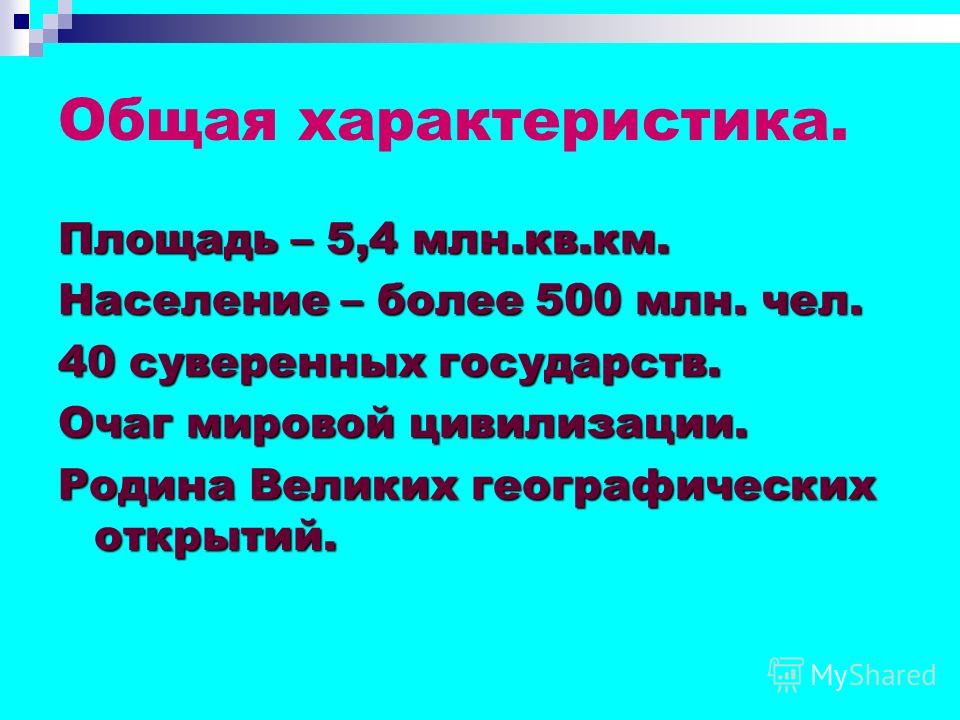 Общая характеристика.

Площадь – 5,4 млн.кв.км.

Население – более 500 млн. чел.

40 суверенных государств.

Очаг мировой цивилизации.

Родина Великих географических открытий.

MyShared